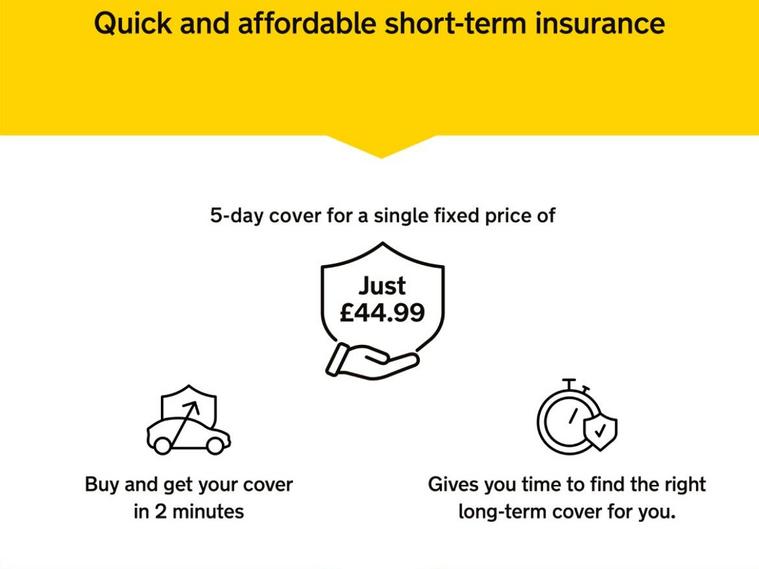 Quick and affordable short-term insurance

5-day cover for a single fixed price of

Just £44.99

Buy and get your cover in 2 minutes

Gives you time to find the right long-term cover for you.